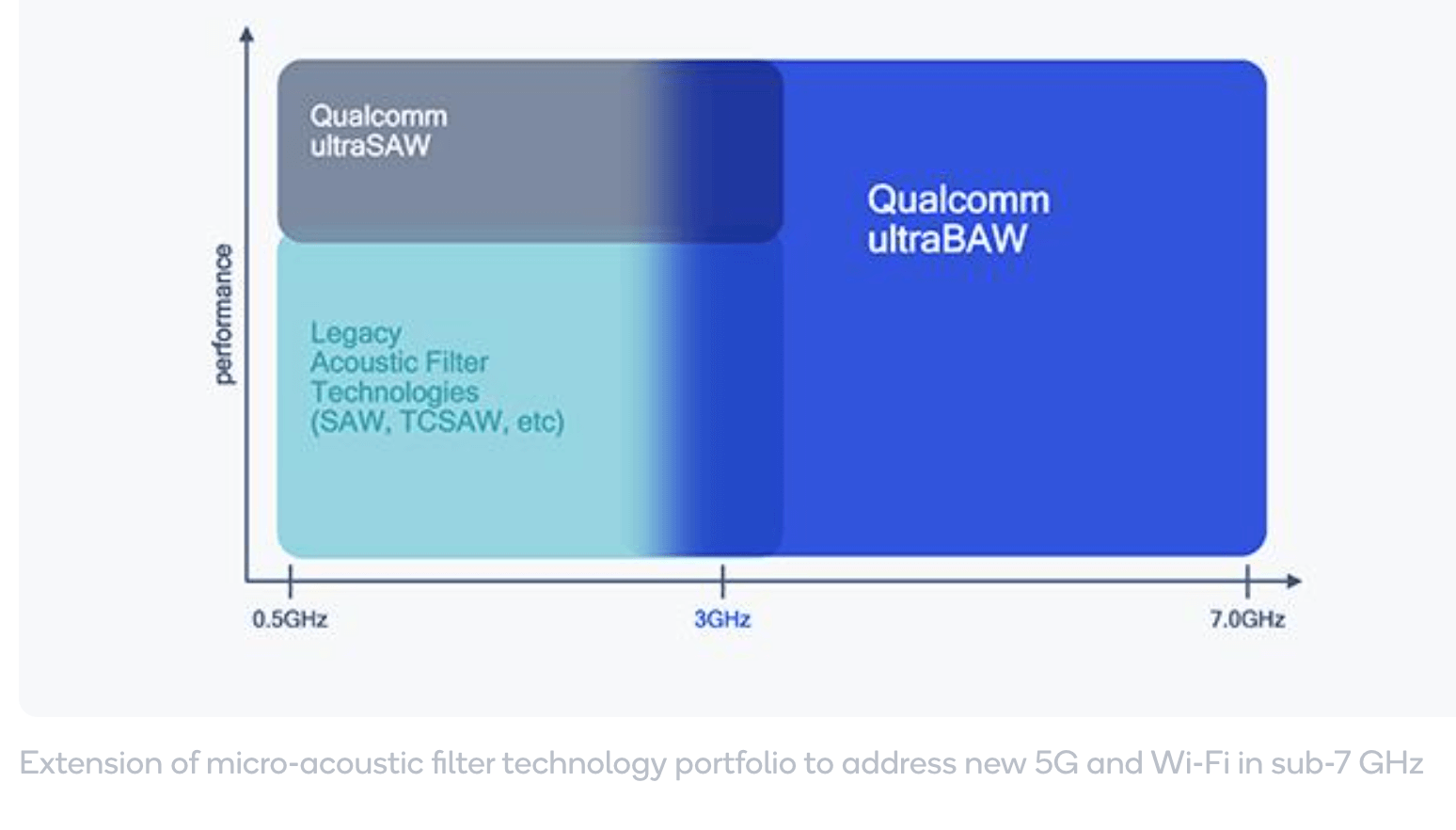 performance

Qualcomm ultraSAW

Legacy Acoustic Filter Technologies (SAW, TCSAW, etc)

Qualcomm ultraBAW

0.5GHz

3GHz

7.0GHz

Extension of micro-acoustic filter technology portfolio to address new 5G and Wi-Fi in sub-7 GHz